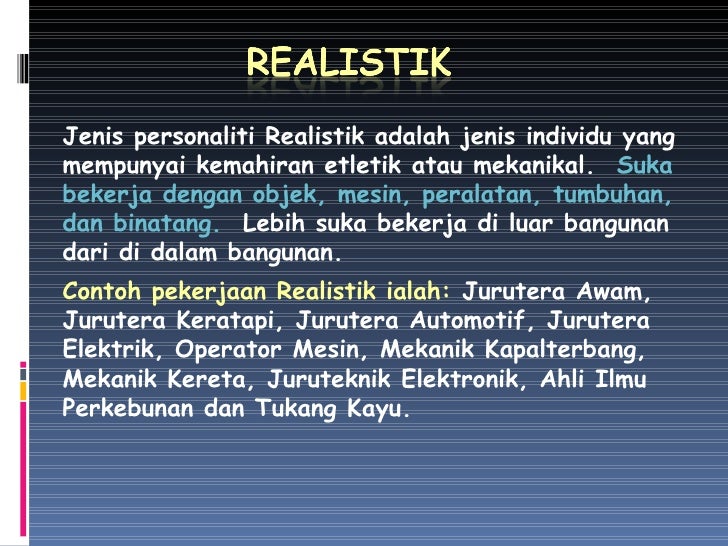 REALISTIK

Jenis personaliti Realistik adalah jenis individu yang mempunyai kemahiran etletik atau mekanikal. Suka bekerja dengan objek, mesin, peralatan, tumbuhan, dan binatang. Lebih suka bekerja di luar bangunan dari di dalam bangunan.

Contoh pekerjaan Realistik ialah: Jurutera Awam, Jurutera Keratapi, Jurutera Automotif, Jurutera Elektrik, Operator Mesin, Mekanik Kapalterbang, Mekanik Kereta, Juruteknik Elektronik, Ahli Ilmu Perkebunan dan Tukang Kayu.